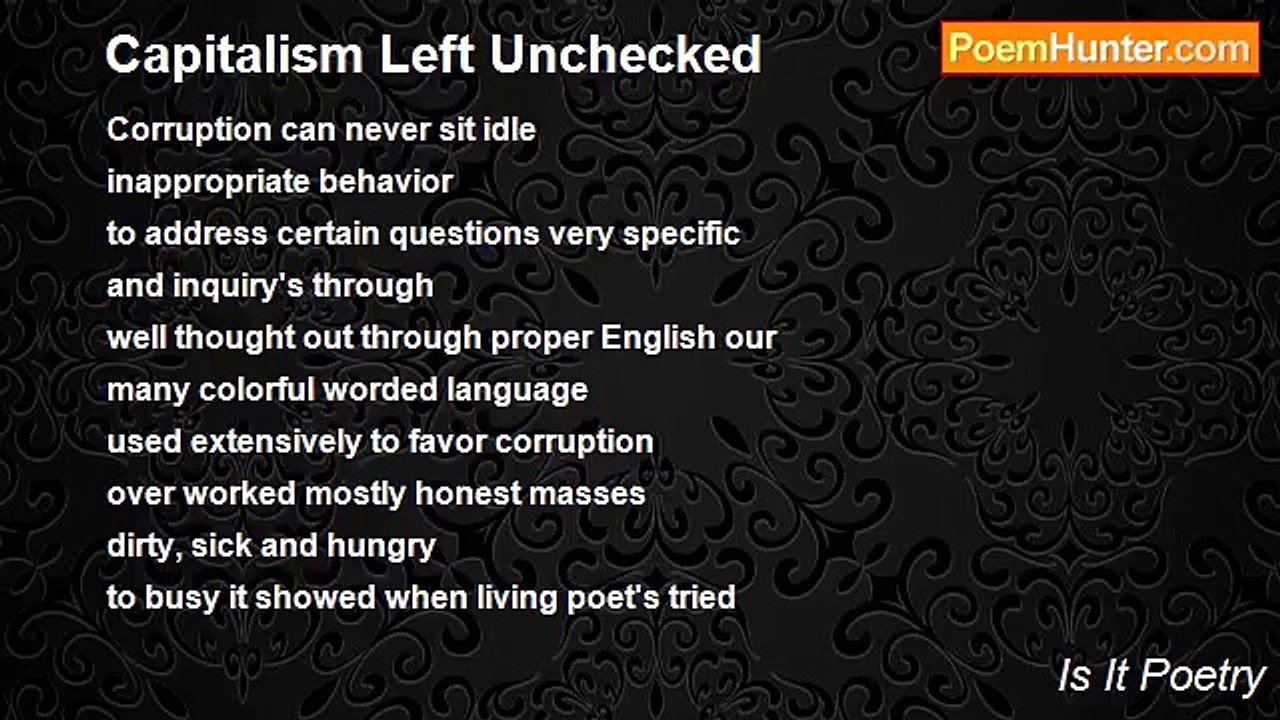 Capitalism Left Unchecked

PoemHunter.com

Corruption can never sit idle
inappropriate behavior
to address certain questions very specific
and inquiry's through
well thought out through proper English our
many colorful worded language
used extensively to favor corruption
over worked mostly honest masses
dirty, sick and hungry
to busy it showed when living poet's tried

Is It Poetry